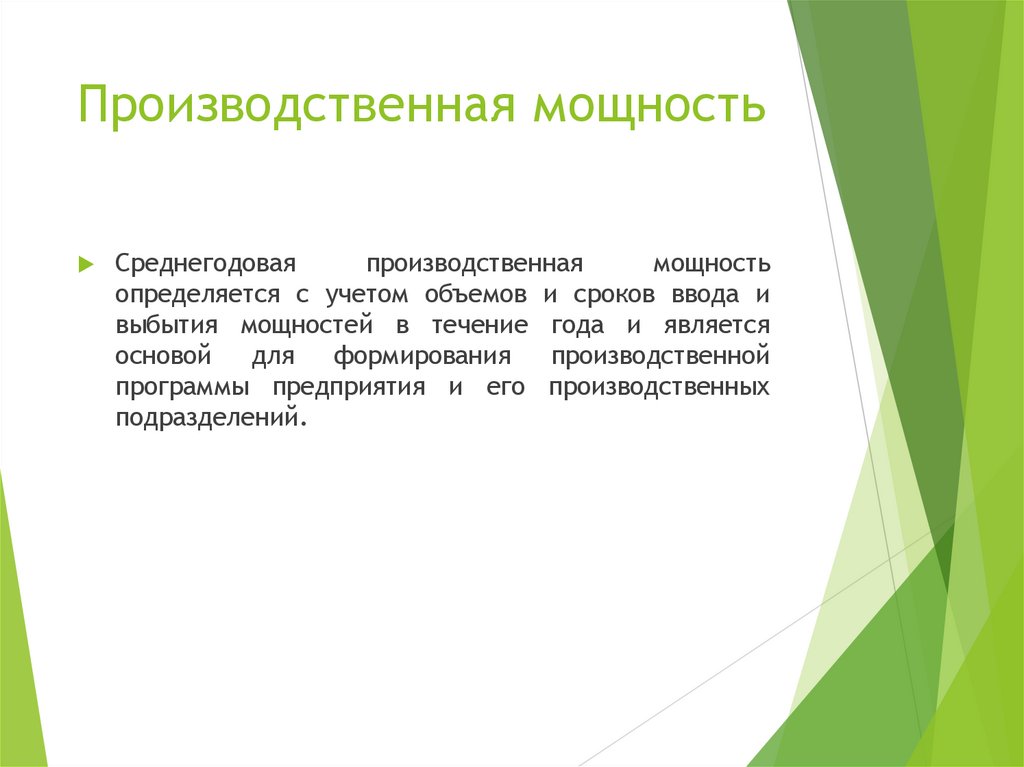 Производственная мощность

Среднегодовая производственная мощность определяется с учетом объемов и сроков ввода и выбытия мощностей в течение года и является основой для формирования производственной программы предприятия и его производственных подразделений.